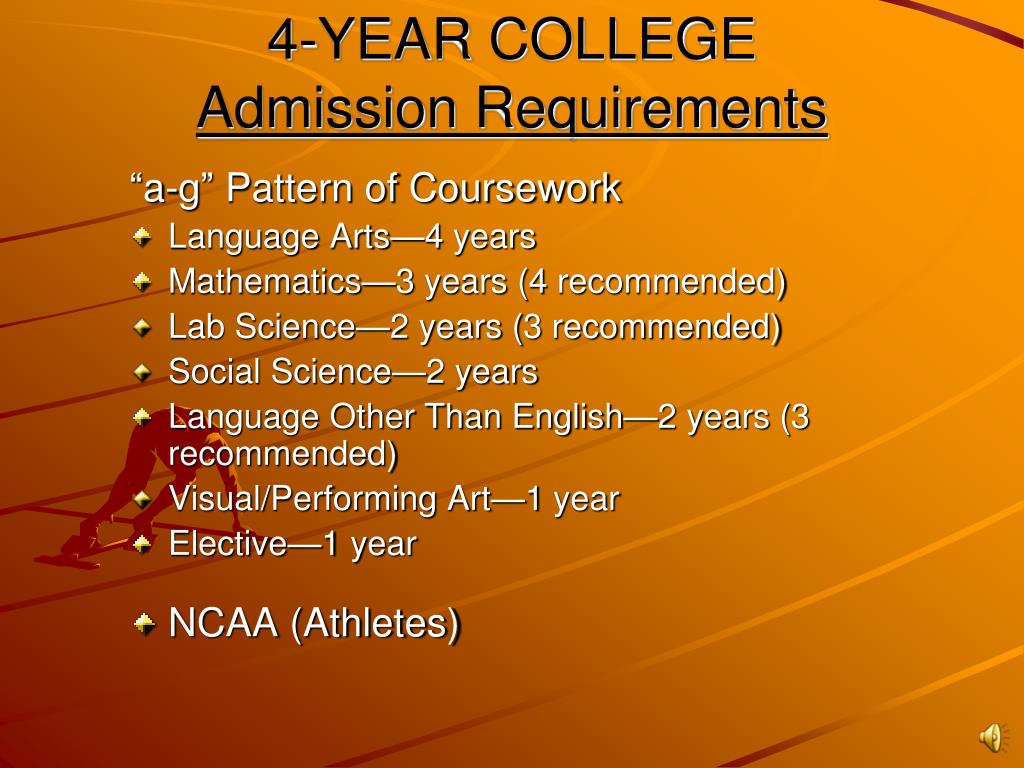 4-YEAR COLLEGE
Admission Requirements

“a-g” Pattern of Coursework

Language Arts—4 years
Mathematics—3 years (4 recommended)
Lab Science—2 years (3 recommended)
Social Science—2 years
Language Other Than English—2 years (3 recommended)
Visual/Performing Art—1 year
Elective—1 year

NCAA (Athletes)